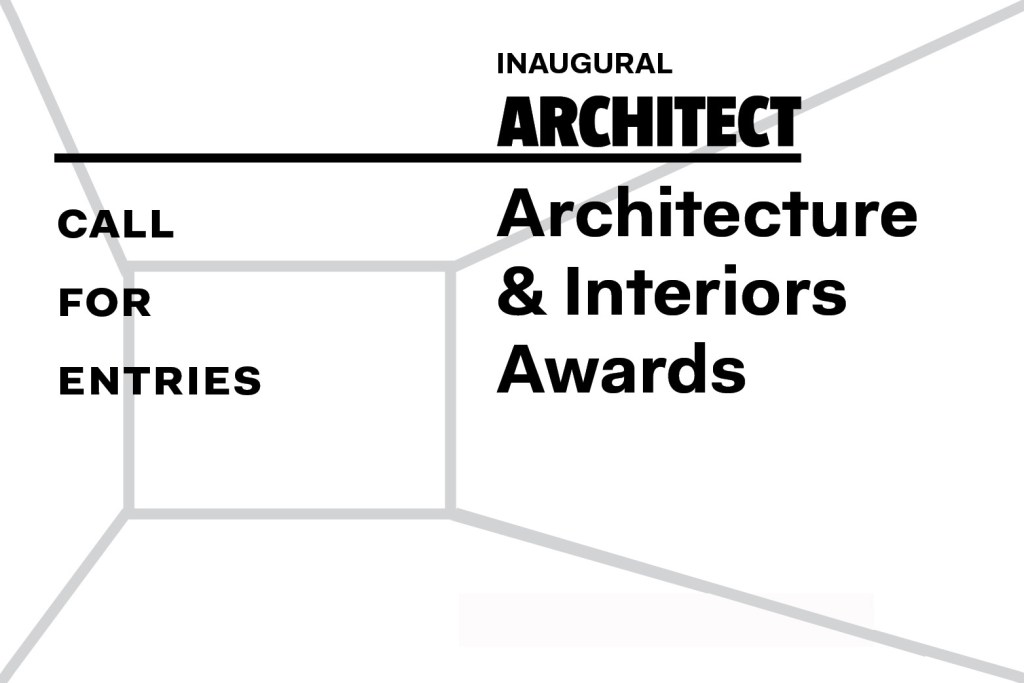 INAUGURAL
ARCHITECT

CALL
FOR
ENTRIES

Architecture
& Interiors
Awards